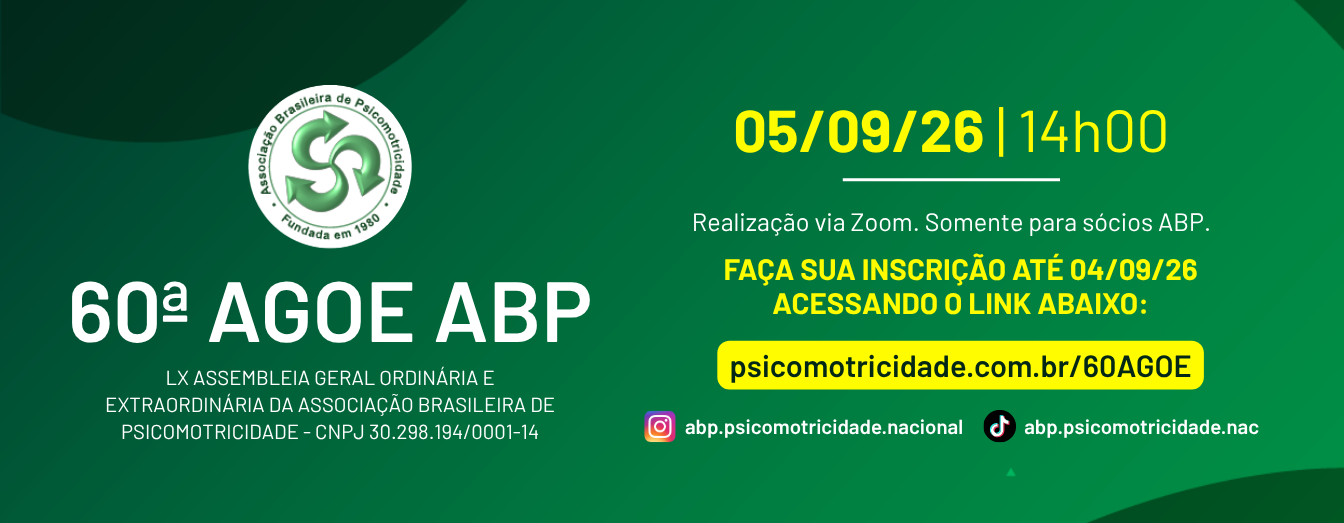 Associação Brasileira de Psicomotricidade
Fundada em 1980

60ª AGOE ABP

LX ASSEMBLEIA GERAL ORDINÁRIA E EXTRAORDINÁRIA DA ASSOCIAÇÃO BRASILEIRA DE PSICOMOTRICIDADE - CNPJ 30.298.194/0001-14

05/09/26 | 14h00

Realização via Zoom. Somente para sócios ABP.

FAÇA SUA INSCRIÇÃO ATÉ 04/09/26 ACESSANDO O LINK ABAIXO:

psicomotricidade.com.br/60AGOE

abp.psicomotricidade.nacional

abp.psicomotricidade.nac